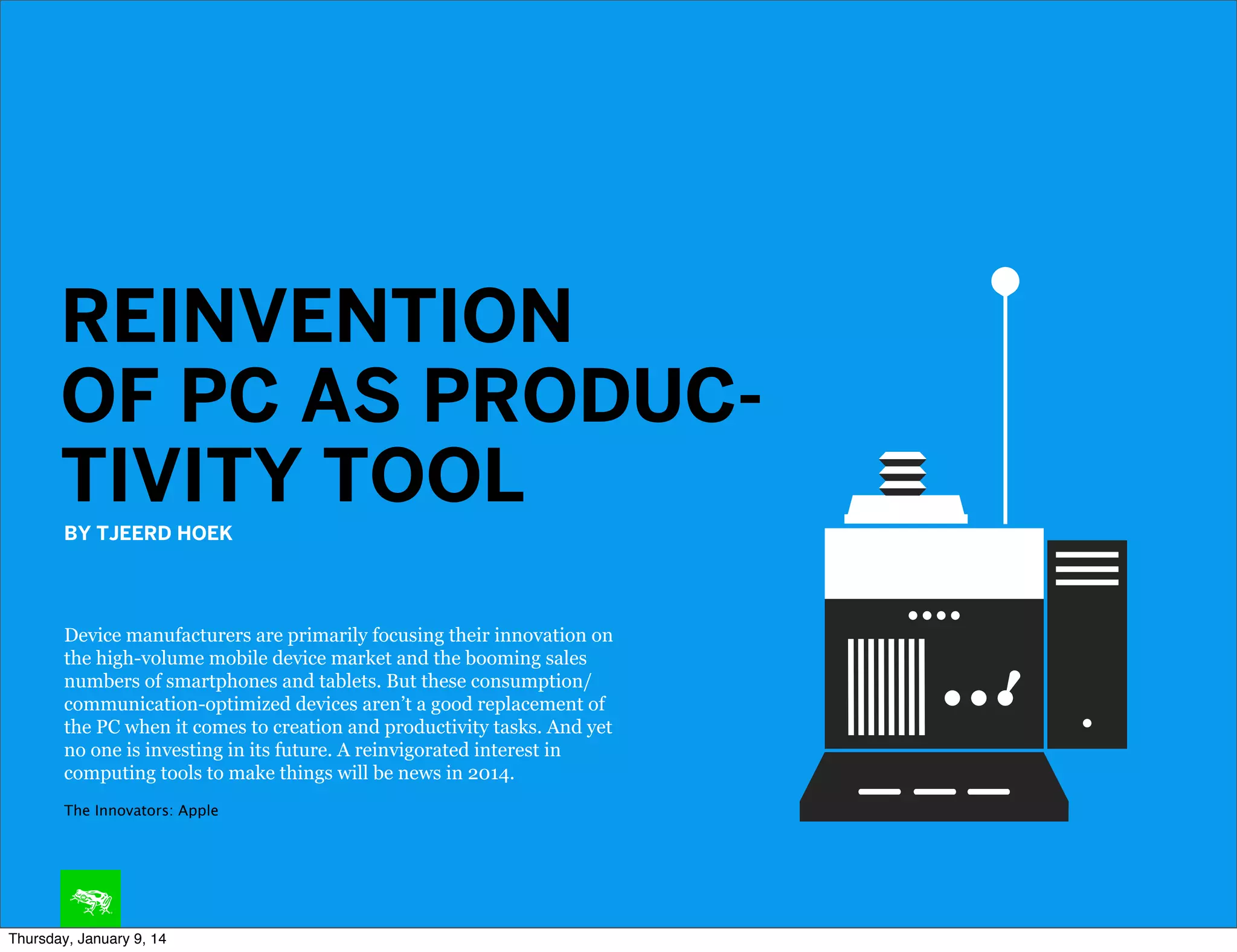 REINVENTION OF PC AS PRODUCTIVITY TOOL

BY TJEERD HOEK

Device manufacturers are primarily focusing their innovation on the high-volume mobile device market and the booming sales numbers of smartphones and tablets. But these consumption/communication-optimized devices aren't a good replacement of the PC when it comes to creation and productivity tasks. And yet no one is investing in its future. A reinvigorated interest in computing tools to make things will be news in 2014.

The Innovators: Apple

Thursday, January 9, 14